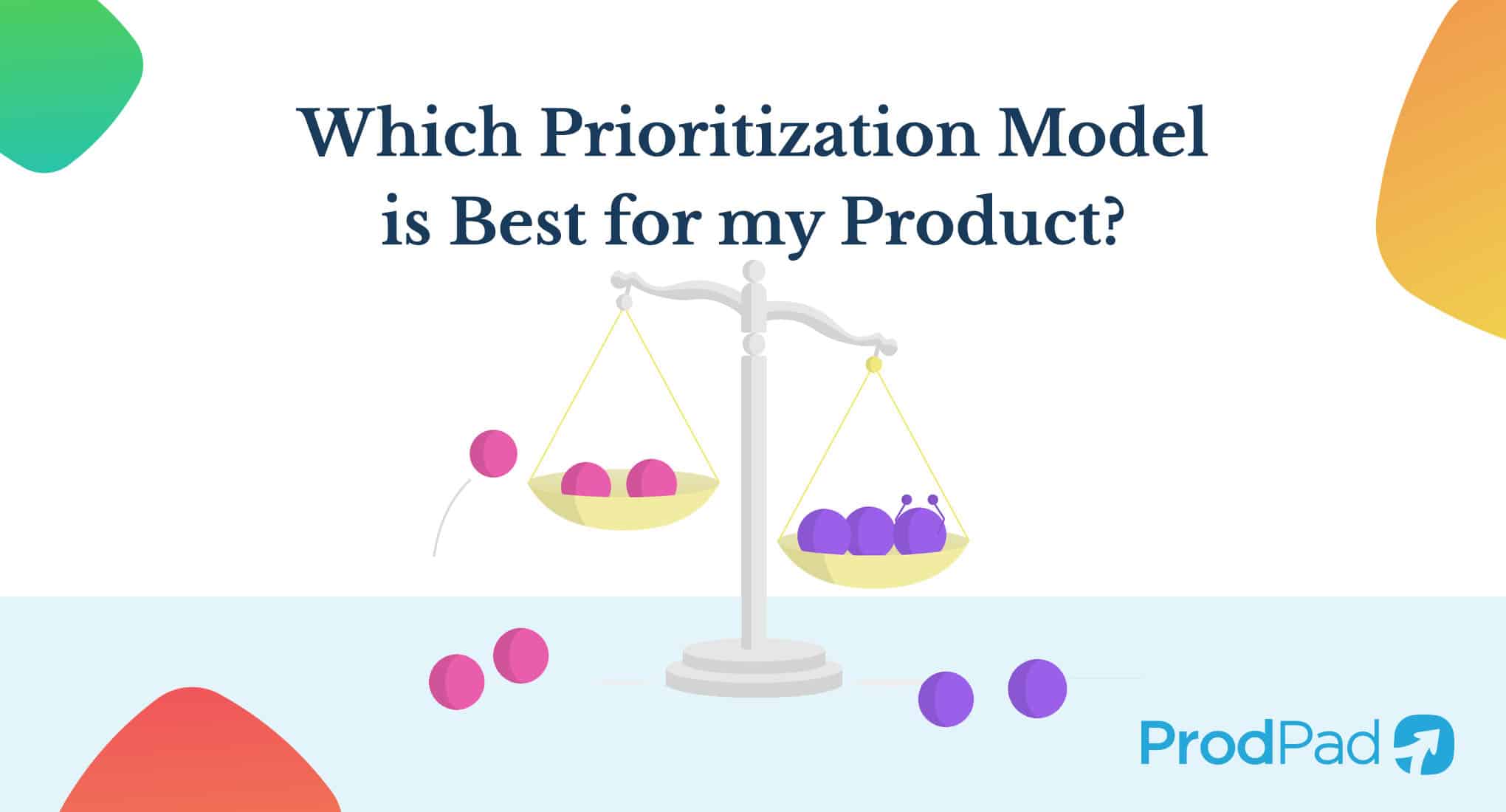 Which Prioritization Model is Best for my Product?

ProdPad